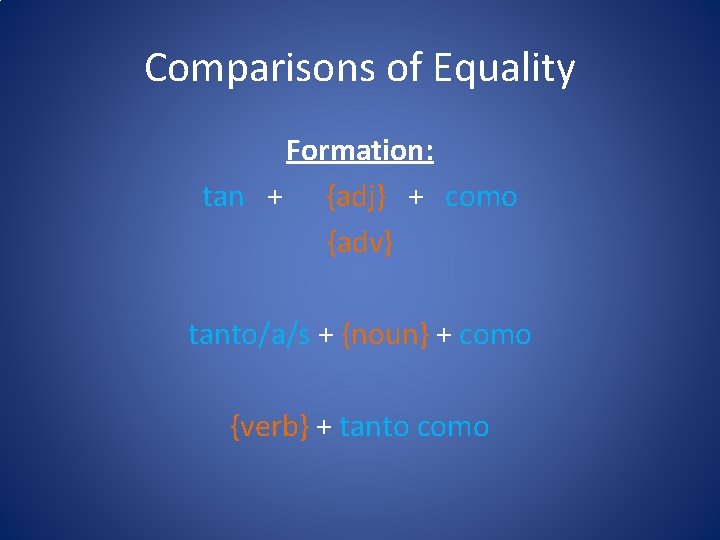 Comparisons of Equality

Formation:

tan + {adj} + como
{adv}

tanto/a/s + {noun} + como

{verb} + tanto como